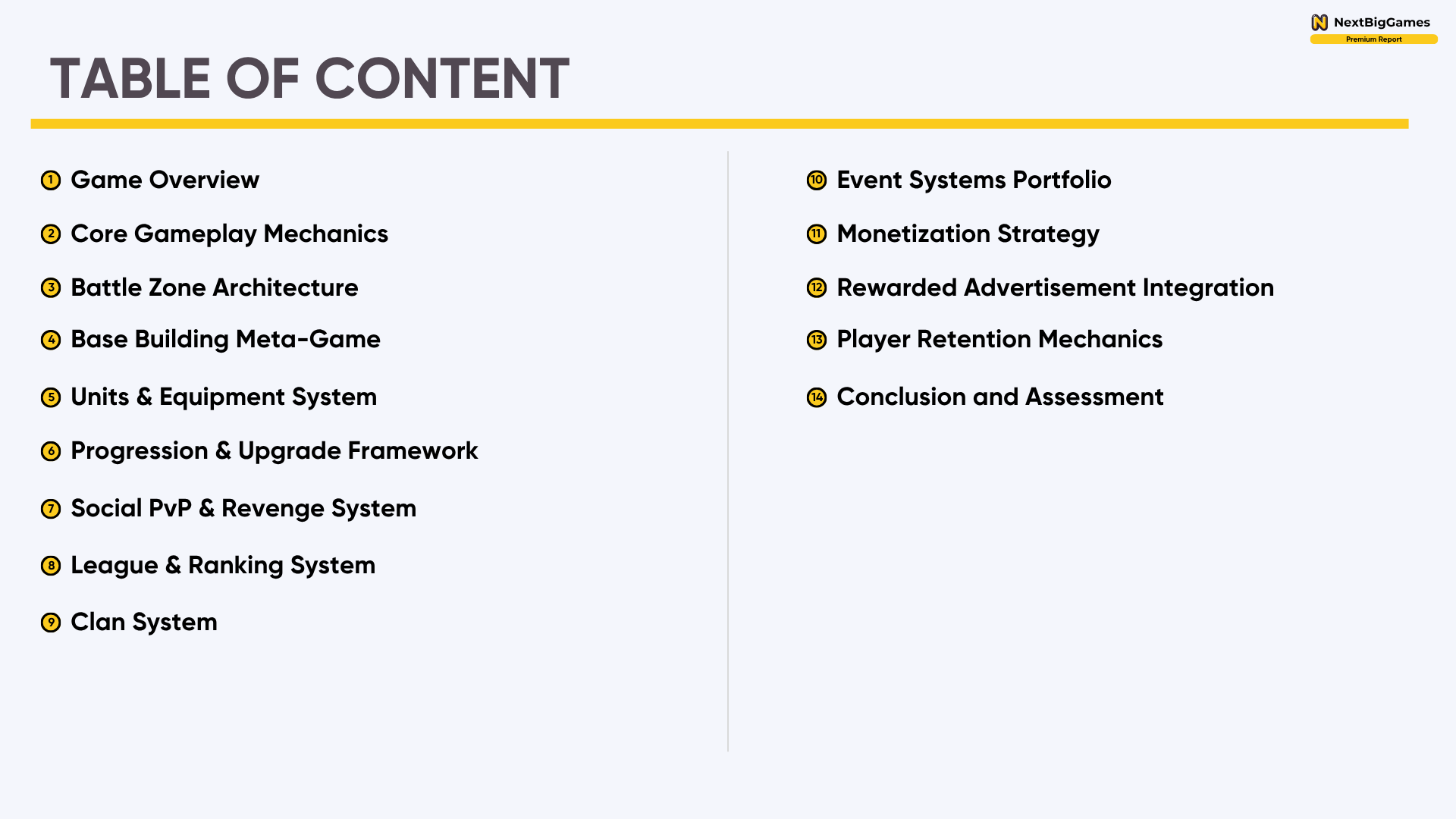 NextBigGames
Premium Report

TABLE OF CONTENT

1 Game Overview

2 Core Gameplay Mechanics

3 Battle Zone Architecture

4 Base Building Meta-Game

5 Units & Equipment System

6 Progression & Upgrade Framework

7 Social PvP & Revenge System

8 League & Ranking System

9 Clan System

10 Event Systems Portfolio

11 Monetization Strategy

12 Rewarded Advertisement Integration

13 Player Retention Mechanics

14 Conclusion and Assessment